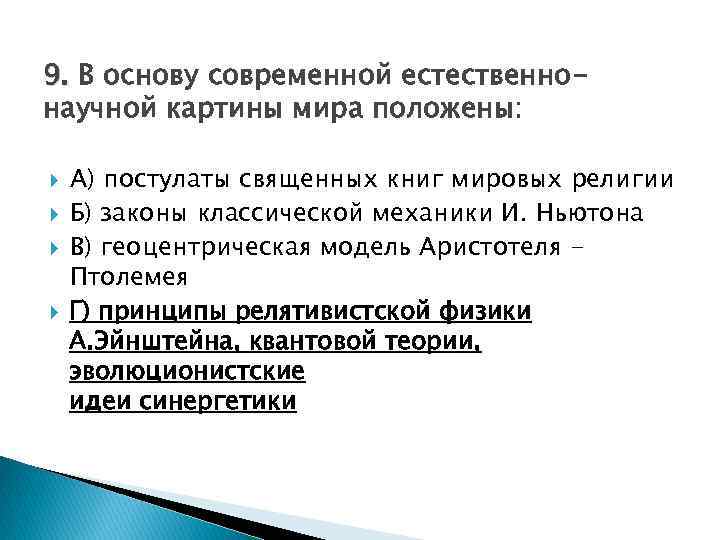 9. В основу современной естественно-научной картины мира положены:

А) постулаты священных книг мировых религии

Б) законы классической механики И. Ньютона

В) геоцентрическая модель Аристотеля - Птолемея

Г) принципы релятивистской физики А.Эйнштейна, квантовой теории, эволюционистские идеи синергетики